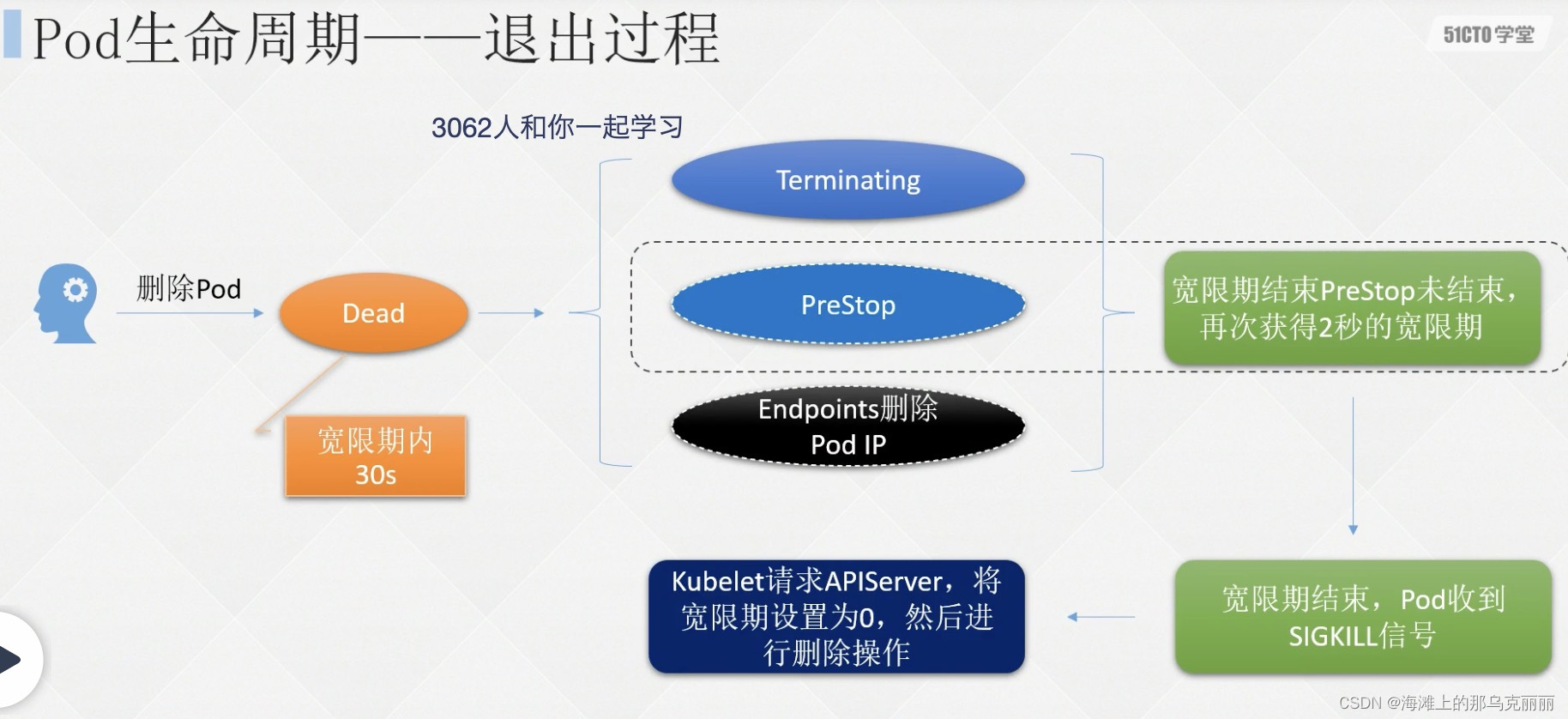 Pod生命周期——退出过程

51CTO学堂

3062人和你一起学习

删除Pod

Dead

宽限期内
30s

Terminating

PreStop

Endpoints删除
Pod IP

宽限期结束PreStop未结束，再次获得2秒的宽限期

宽限期结束，Pod收到SIGKILL信号

Kubelet请求APIServer，将宽限期设置为0，然后进行删除操作

CSDN @海滩上的那乌克丽丽